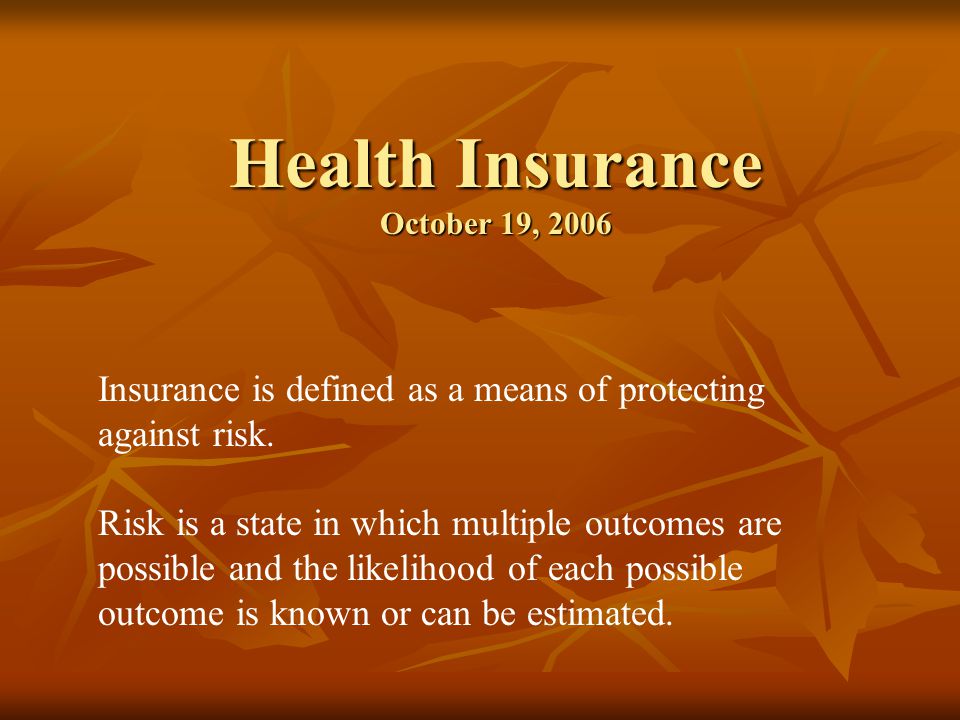 Health Insurance
October 19, 2006

Insurance is defined as a means of protecting against risk.

Risk is a state in which multiple outcomes are possible and the likelihood of each possible outcome is known or can be estimated.